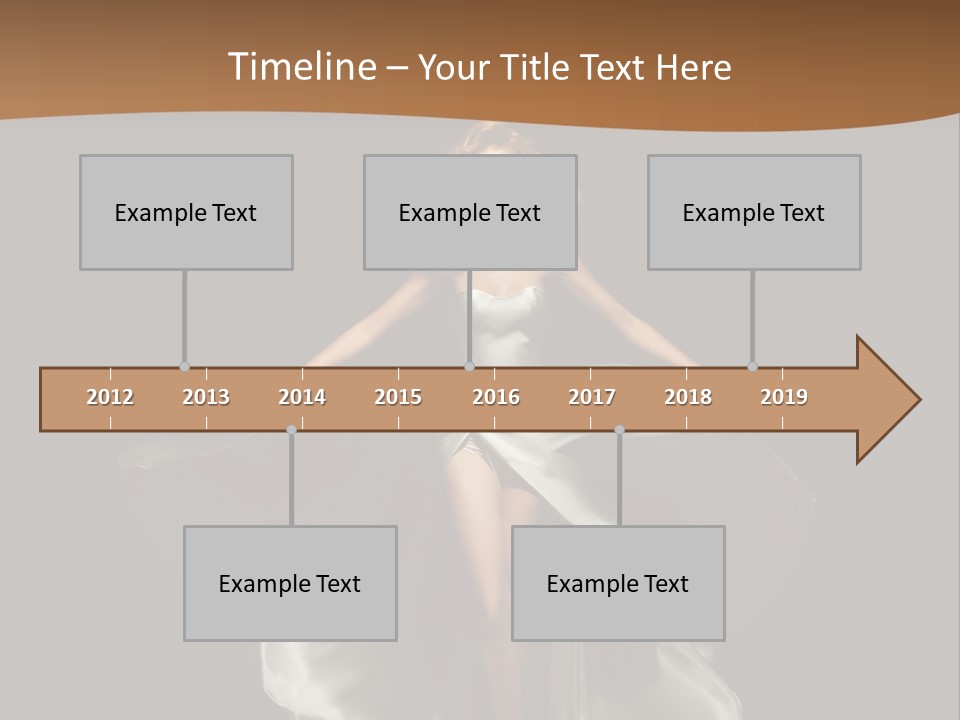 Timeline – Your Title Text Here

Example Text

Example Text

Example Text

2012 2013 2014 2015 2016 2017 2018 2019

Example Text

Example Text